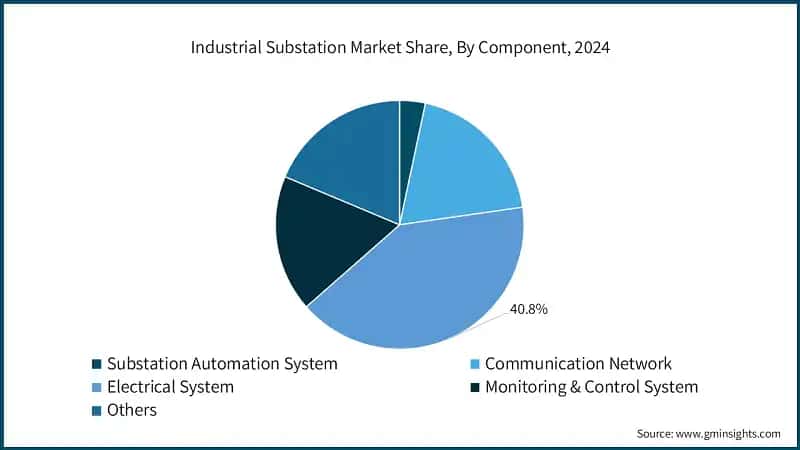 Industrial Substation Market Share, By Component, 2024

40.8%

Substation Automation System
Communication Network
Electrical System
Monitoring & Control System
Others

Source: www.gminsights.com